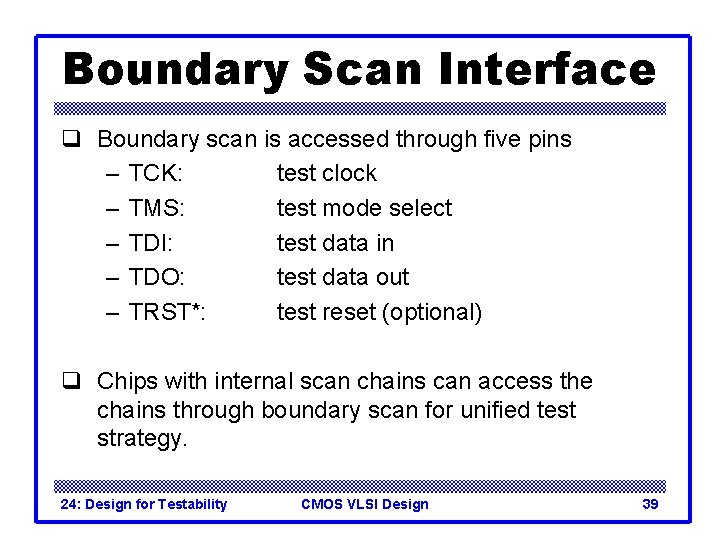 Boundary Scan Interface

❑ Boundary scan is accessed through five pins
– TCK: test clock
– TMS: test mode select
– TDI: test data in
– TDO: test data out
– TRST*: test reset (optional)

❑ Chips with internal scan chains can access the chains through boundary scan for unified test strategy.

24: Design for Testability CMOS VLSI Design 39